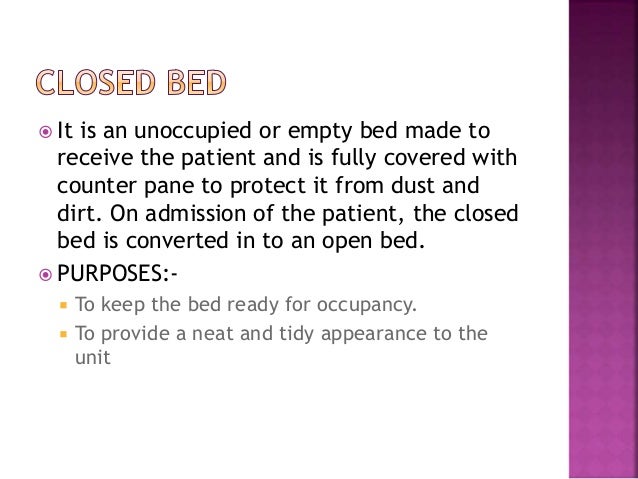 CLOSED BED

It is an unoccupied or empty bed made to receive the patient and is fully covered with counter pane to protect it from dust and dirt. On admission of the patient, the closed bed is converted in to an open bed.

PURPOSES:-

To keep the bed ready for occupancy.

To provide a neat and tidy appearance to the unit